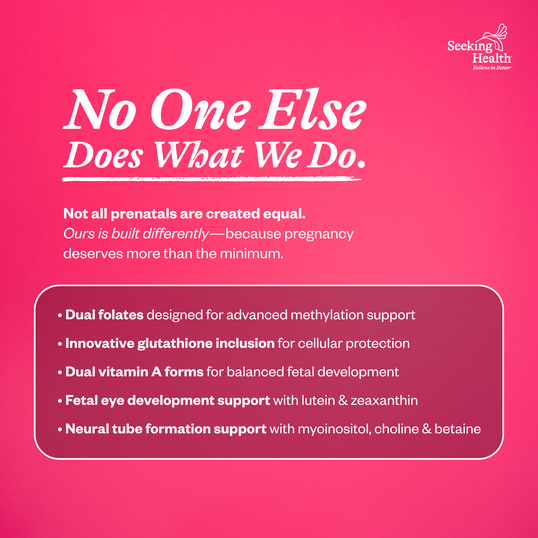 Seeking Health
Believe in Better

No One Else
Does What We Do.

Not all prenatals are created equal.
Ours is built differently—because pregnancy deserves more than the minimum.

• Dual folates designed for advanced methylation support
• Innovative glutathione inclusion for cellular protection
• Dual vitamin A forms for balanced fetal development
• Fetal eye development support with lutein & zeaxanthin
• Neural tube formation support with myoinositol, choline & betaine